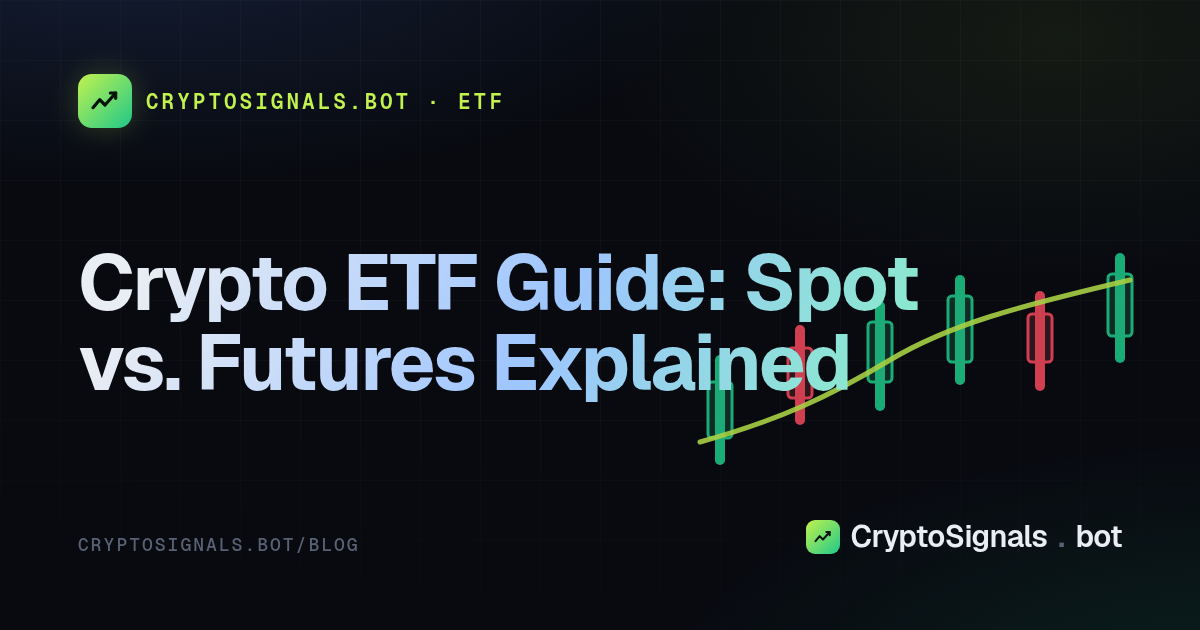 CRYPTOSIGNALS.BOT · ETF

Crypto ETF Guide: Spot vs. Futures Explained

CRYPTOSIGNALS.BOT/BLOG

CryptoSignals . bot